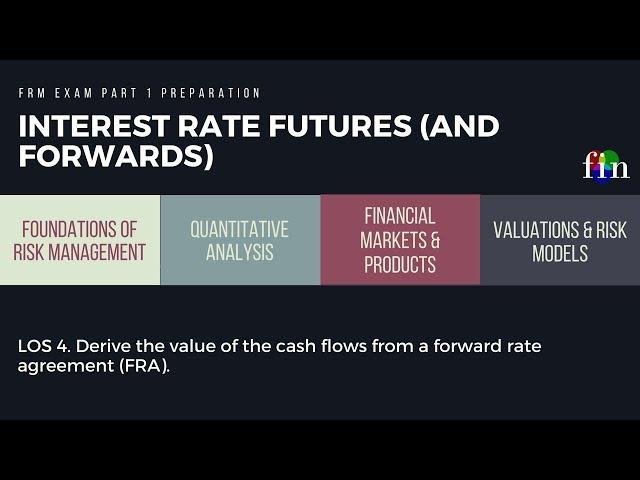 FRM EXAM PART 1 PREPARATION

INTEREST RATE FUTURES (AND FORWARDS)

fin

FOUNDATIONS OF RISK MANAGEMENT

QUANTITATIVE ANALYSIS

FINANCIAL MARKETS & PRODUCTS

VALUATIONS & RISK MODELS

LOS 4. Derive the value of the cash flows from a forward rate agreement (FRA).